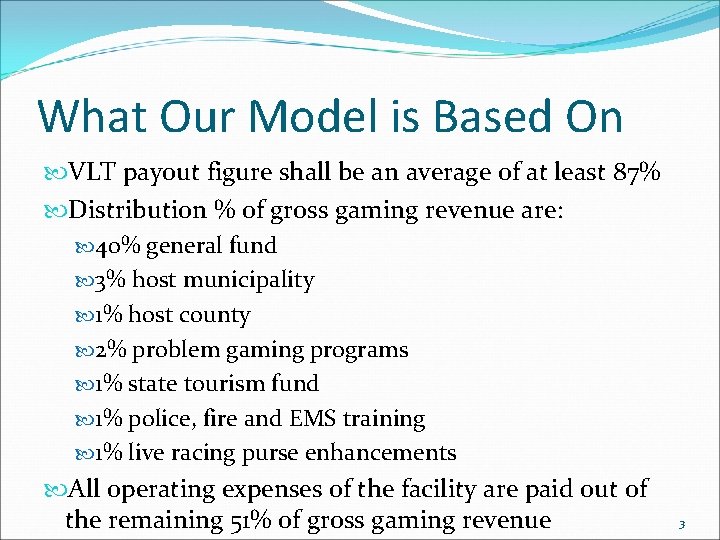 What Our Model is Based On

VLT payout figure shall be an average of at least 87%

Distribution % of gross gaming revenue are:

40% general fund

3% host municipality

1% host county

2% problem gaming programs

1% state tourism fund

1% police, fire and EMS training

1% live racing purse enhancements

All operating expenses of the facility are paid out of the remaining 51% of gross gaming revenue

3